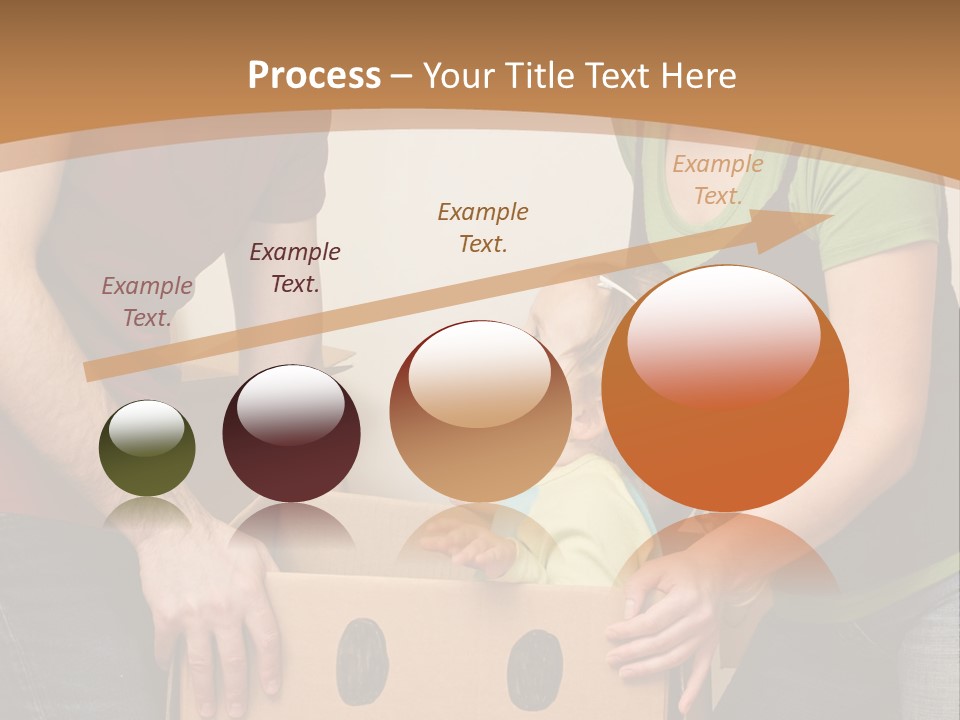 Process – Your Title Text Here

Example Text.

Example Text.

Example Text.

Example Text.